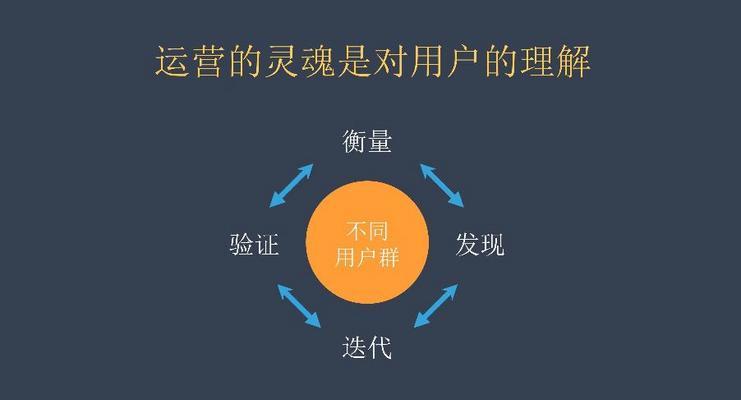 运营的灵魂是对用户的理解

衡量

验证

不同用户群

发现

迭代